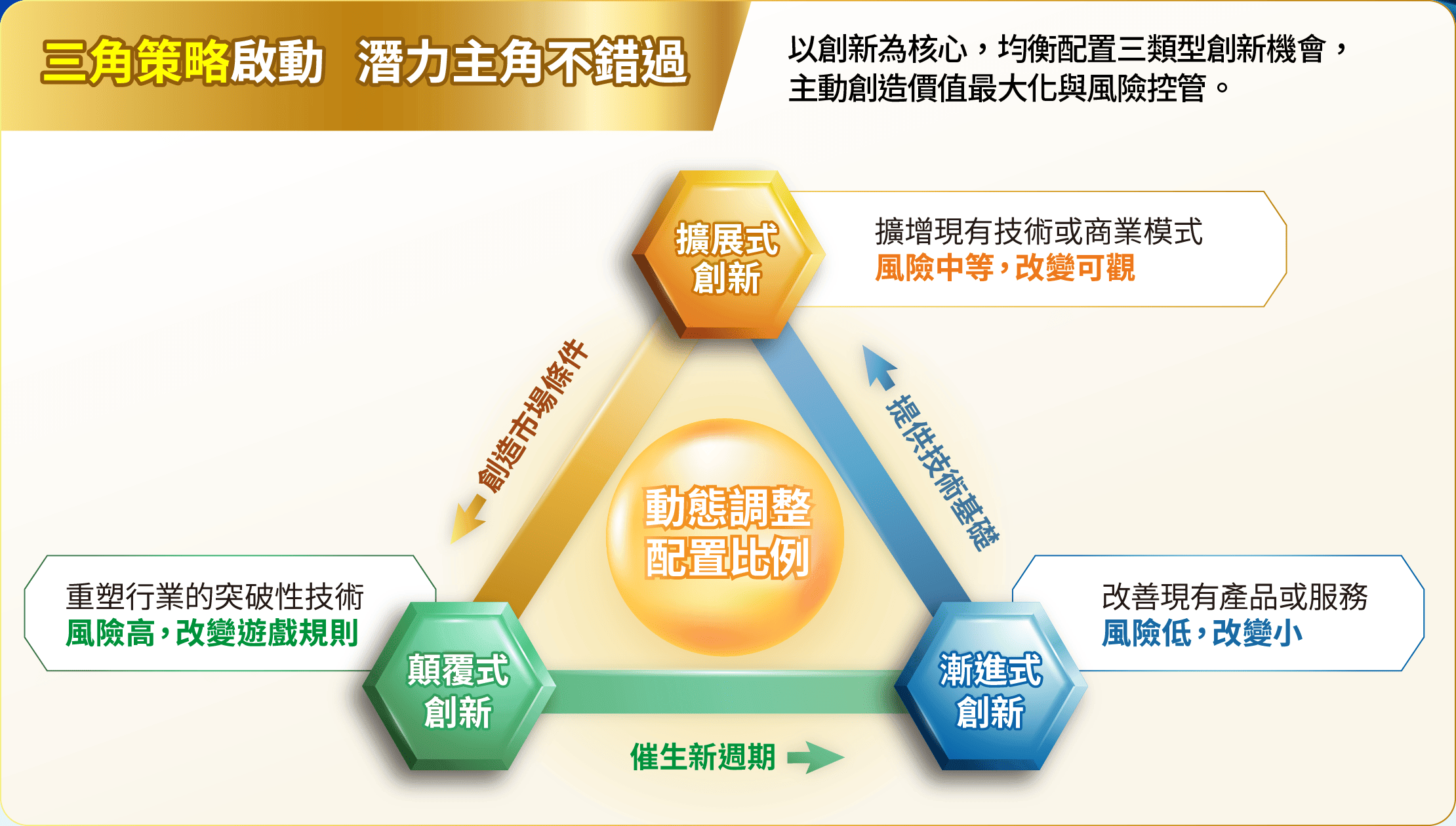 三角策略啟動　潛力主角不錯過

以創新為核心，均衡配置三類型創新機會，主動創造價值最大化與風險控管。

擴展式創新

擴增現有技術或商業模式
風險中等，改變可觀

創造市場條件

提供技術基礎

動態調整配置比例

重塑行業的突破性技術
風險高，改變遊戲規則

顛覆式創新

改善現有產品或服務
風險低，改變小

漸進式創新

催生新週期